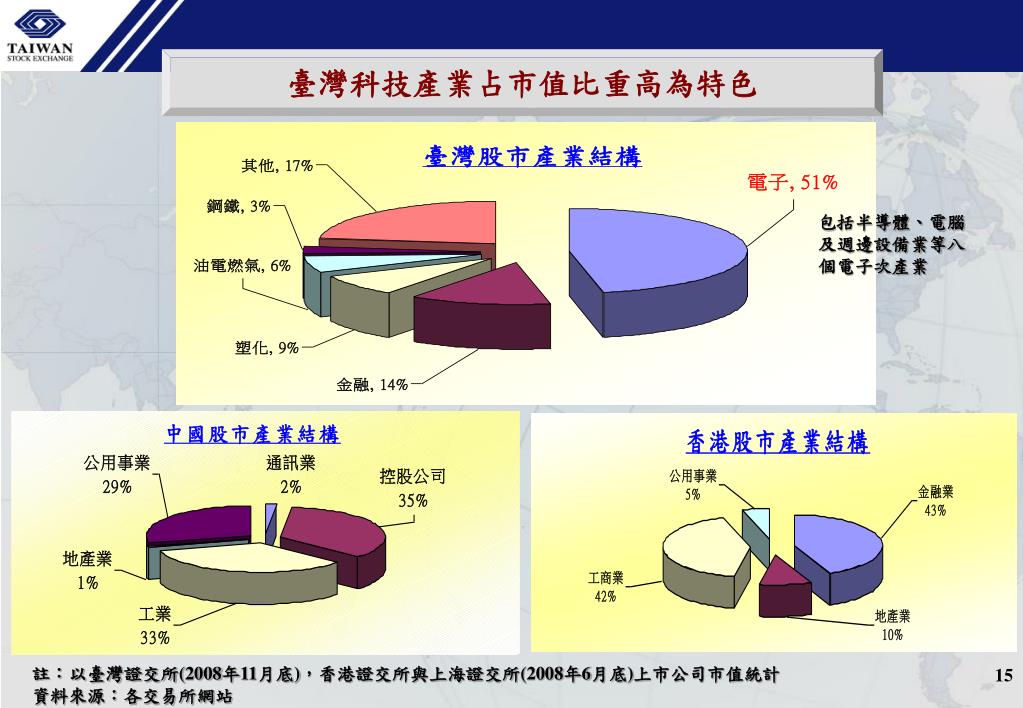 TAIWAN
STOCK EXCHANGE

臺灣科技產業占市值比重高為特色

臺灣股市產業結構

其他, 17%
鋼鐵, 3%
油電燃氣, 6%
塑化, 9%
金融, 14%
電子, 51%

包括半導體、電腦及週邊設備業等八個電子次產業

中國股市產業結構

公用事業
29%
通訊業
2%
控股公司
35%
地產業
1%
工業
33%

香港股市產業結構

公用事業
5%
金融業
43%
工商業
42%
地產業
10%

註：以臺灣證交所(2008年11月底)，香港證交所與上海證交所(2008年6月底)上市公司市值統計
資料來源：各交易所網站

15